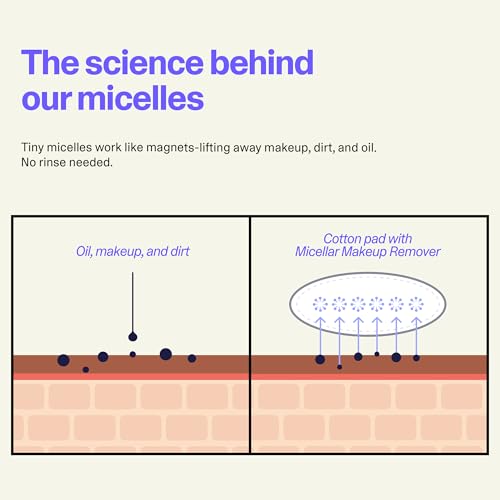 The science behind our micelles

Tiny micelles work like magnets-lifting away makeup, dirt, and oil. No rinse needed.

Oil, makeup, and dirt

Cotton pad with Micellar Makeup Remover